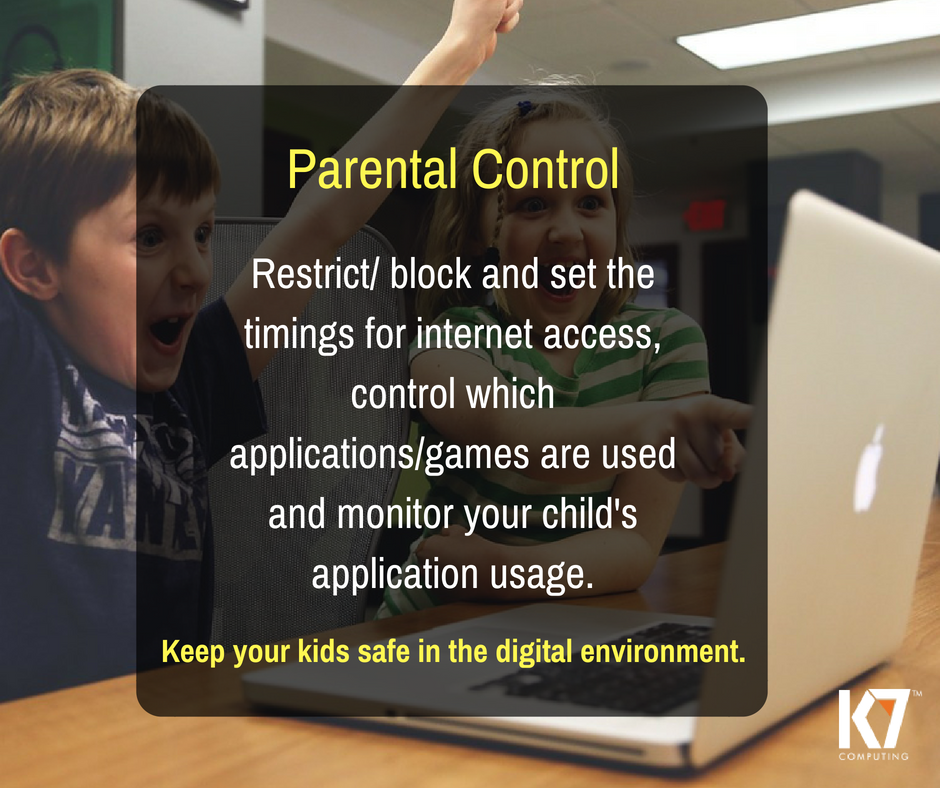 Parental Control

Restrict/ block and set the timings for internet access, control which applications/games are used and monitor your child's application usage.

Keep your kids safe in the digital environment.

K7™
COMPUTING